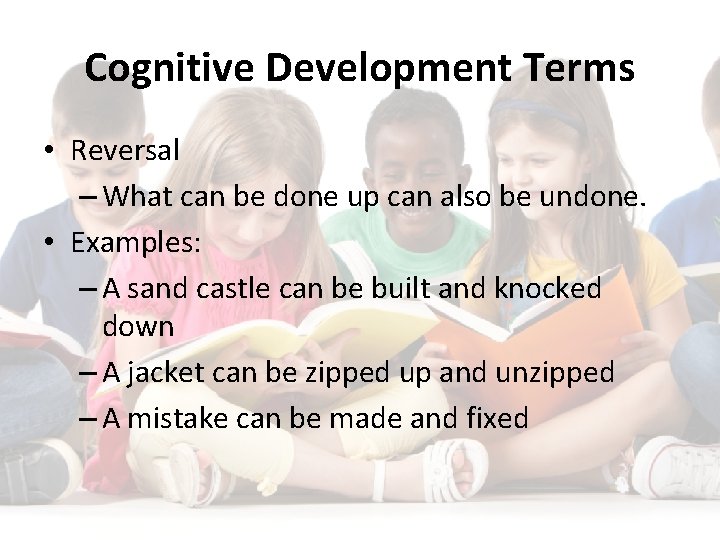 Cognitive Development Terms

• Reversal
– What can be done up can also be undone.
• Examples:
– A sand castle can be built and knocked down
– A jacket can be zipped up and unzipped
– A mistake can be made and fixed